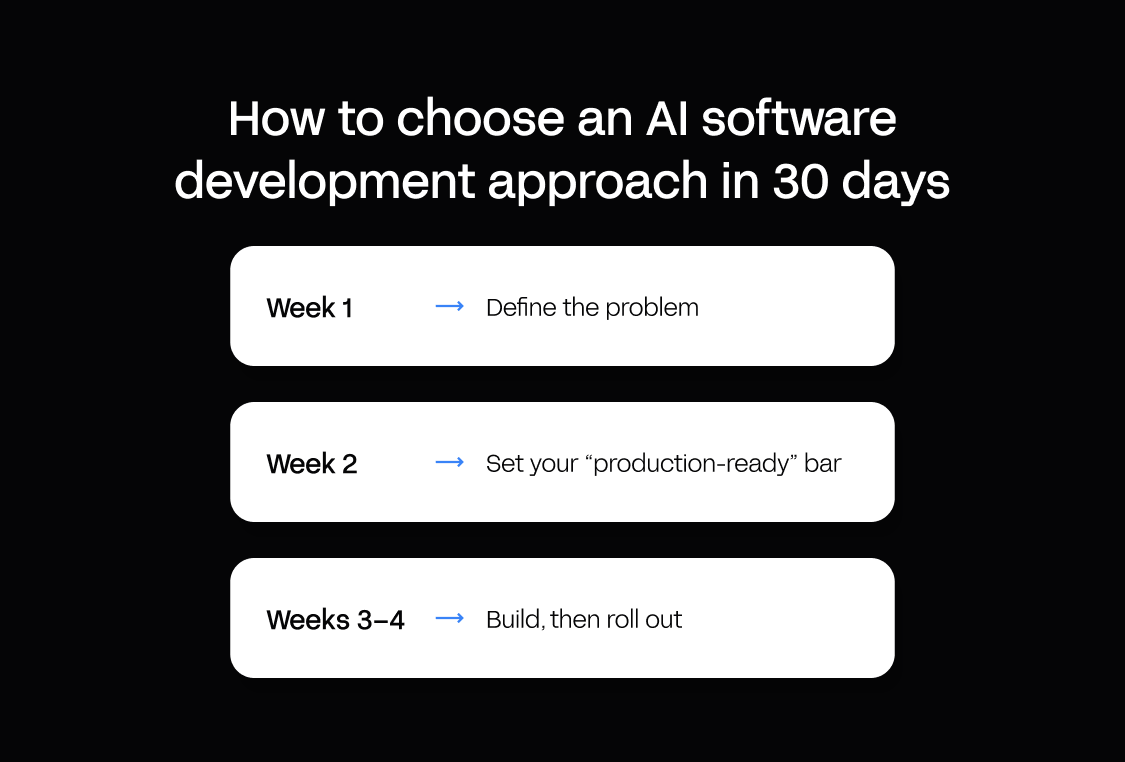 How to choose an AI software development approach in 30 days

Week 1 → Define the problem

Week 2 → Set your “production-ready” bar

Weeks 3–4 → Build, then roll out